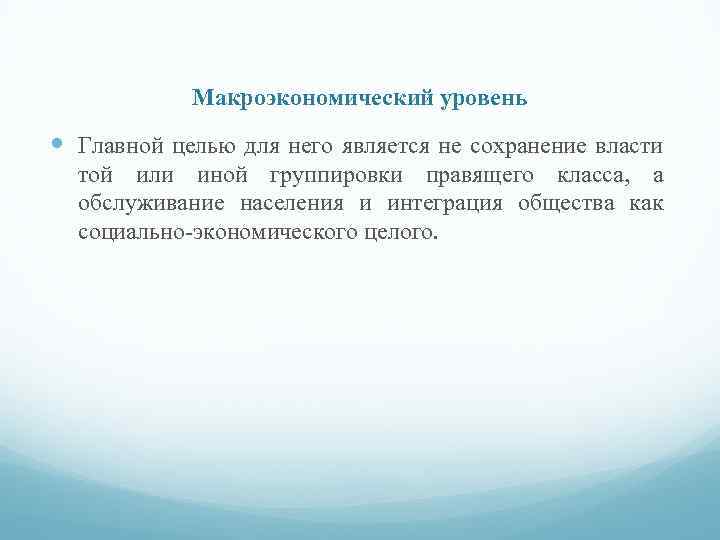 Макроэкономический уровень

Главной целью для него является не сохранение власти той или иной группировки правящего класса, а обслуживание населения и интеграция общества как социально-экономического целого.